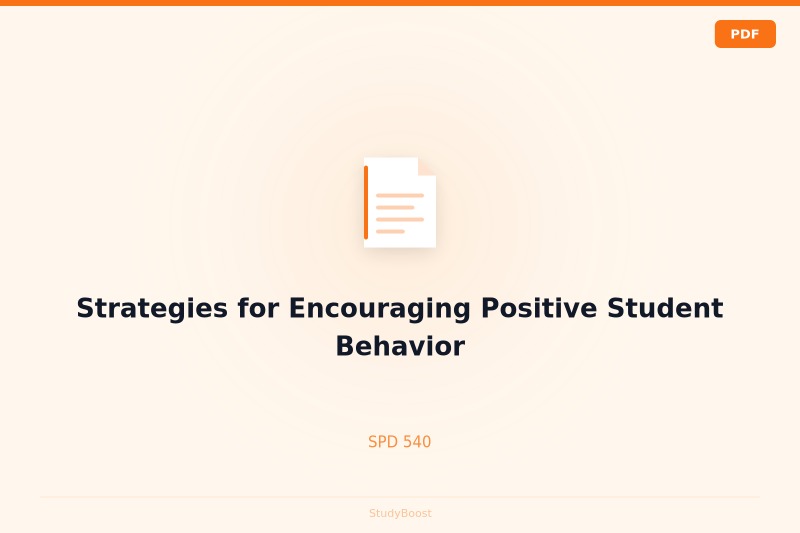 PDF

Strategies for Encouraging Positive Student Behavior

SPD 540

StudyBoost